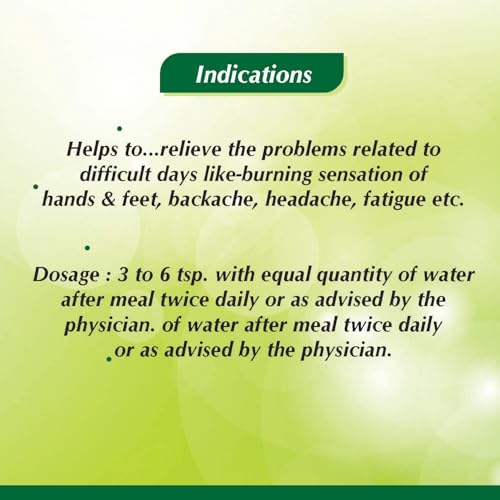 Indications

Helps to...relieve the problems related to difficult days like-burning sensation of hands & feet, backache, headache, fatigue etc.

Dosage : 3 to 6 tsp. with equal quantity of water after meal twice daily or as advised by the physician. of water after meal twice daily or as advised by the physician.